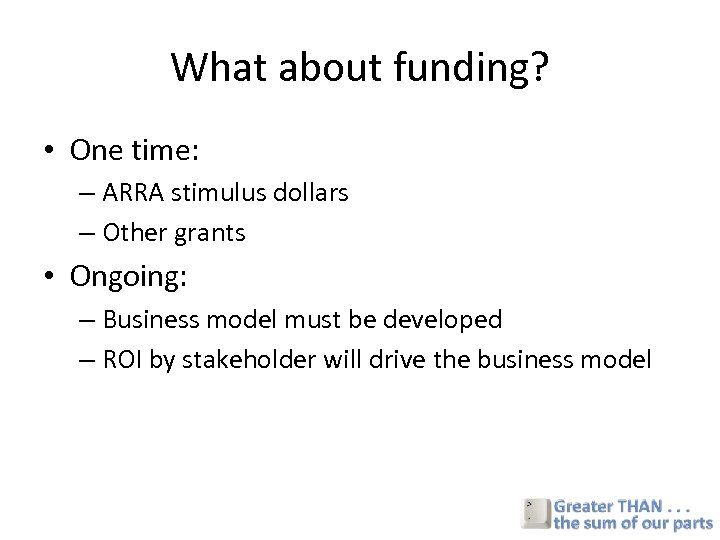 What about funding?

• One time:
– ARRA stimulus dollars
– Other grants
• Ongoing:
– Business model must be developed
– ROI by stakeholder will drive the business model

Greater THAN . . .
the sum of our parts